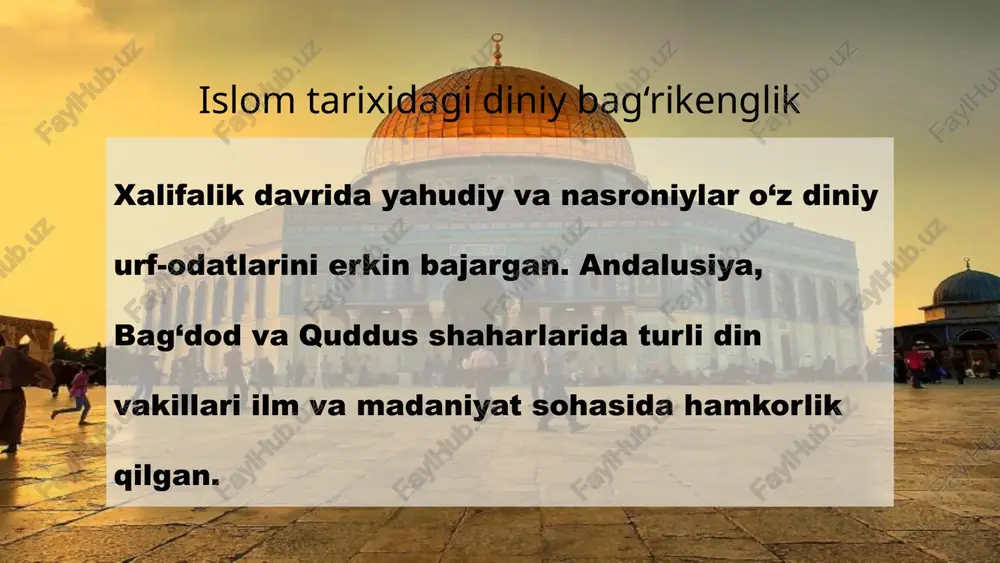 Islom tarixidagi diniy bag‘rikenglik

Xalifalik davrida yahudiy va nasroniylar o‘z diniy urf-odatlarini erkin bajargan. Andalusiya, Bag‘dod va Quddus shaharlarida turli din vakillari ilm va madaniyat sohasida hamkorlik qilgan.

FaylHub.uz